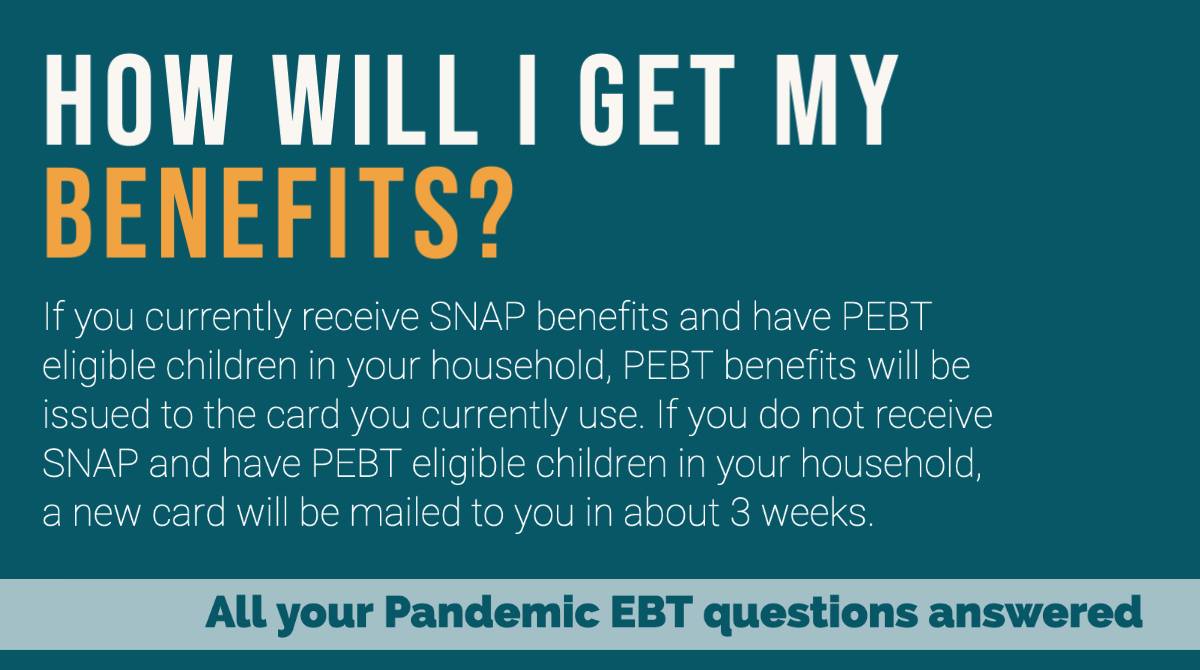 HOW WILL I GET MY BENEFITS?

If you currently receive SNAP benefits and have PEBT eligible children in your household, PEBT benefits will be issued to the card you currently use. If you do not receive SNAP and have PEBT eligible children in your household, a new card will be mailed to you in about 3 weeks.

All your Pandemic EBT questions answered